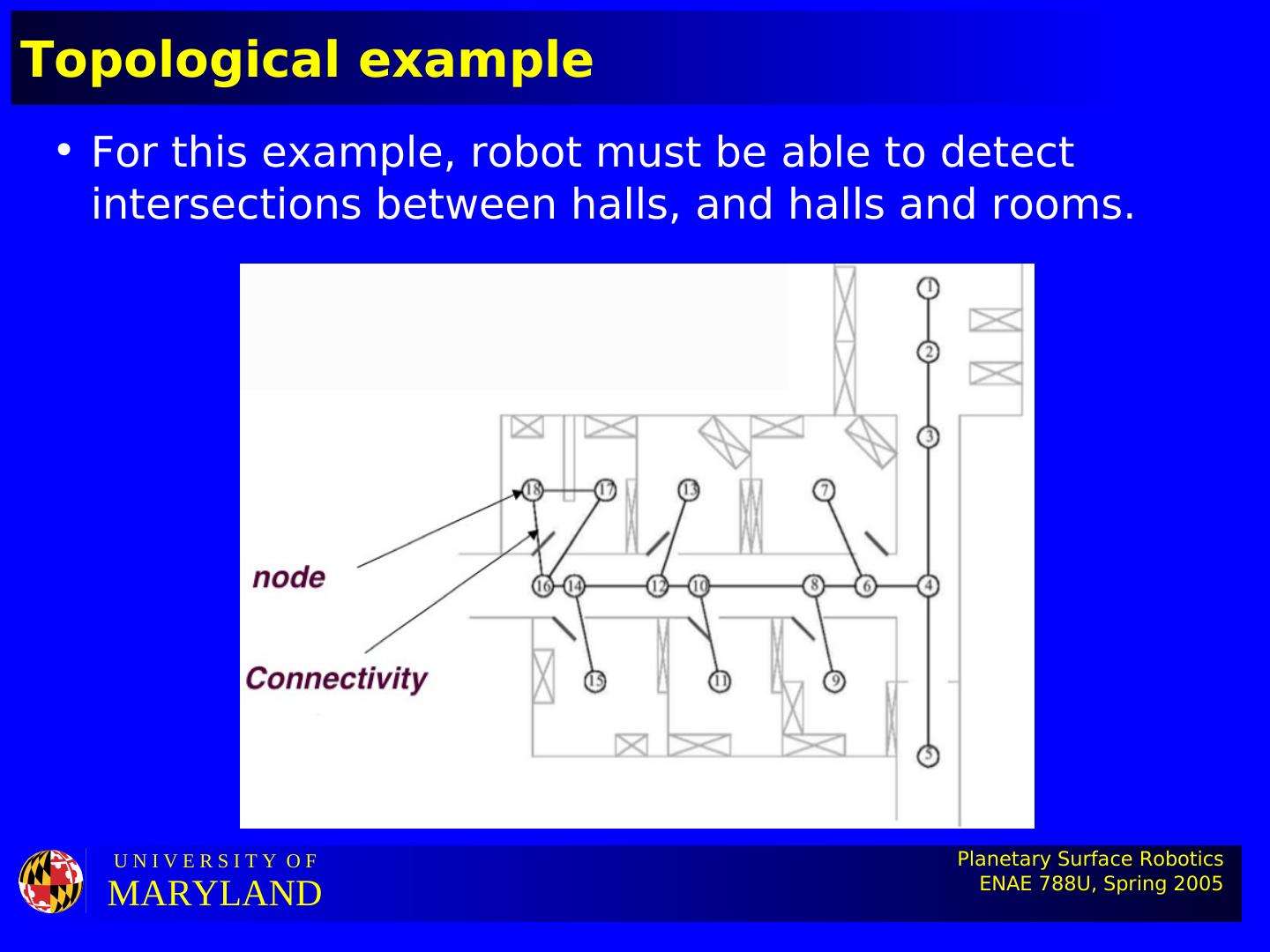 Topological example

• For this example, robot must be able to detect intersections between halls, and halls and rooms.

1
2
3
18
17
13
7
node
16
14
12
10
8
6
4
Connectivity
15
11
9
5

UNIVERSITY OF
MARYLAND

Planetary Surface Robotics
ENAE 788U, Spring 2005